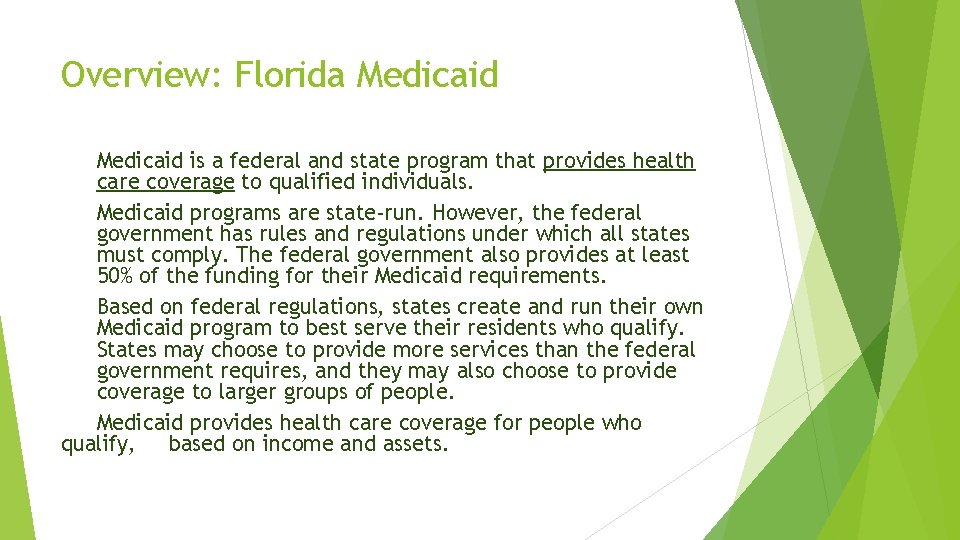 Overview: Florida Medicaid

Medicaid is a federal and state program that provides health care coverage to qualified individuals.

Medicaid programs are state-run. However, the federal government has rules and regulations under which all states must comply. The federal government also provides at least 50% of the funding for their Medicaid requirements.

Based on federal regulations, states create and run their own Medicaid program to best serve their residents who qualify. States may choose to provide more services than the federal government requires, and they may also choose to provide coverage to larger groups of people.

Medicaid provides health care coverage for people who qualify, based on income and assets.